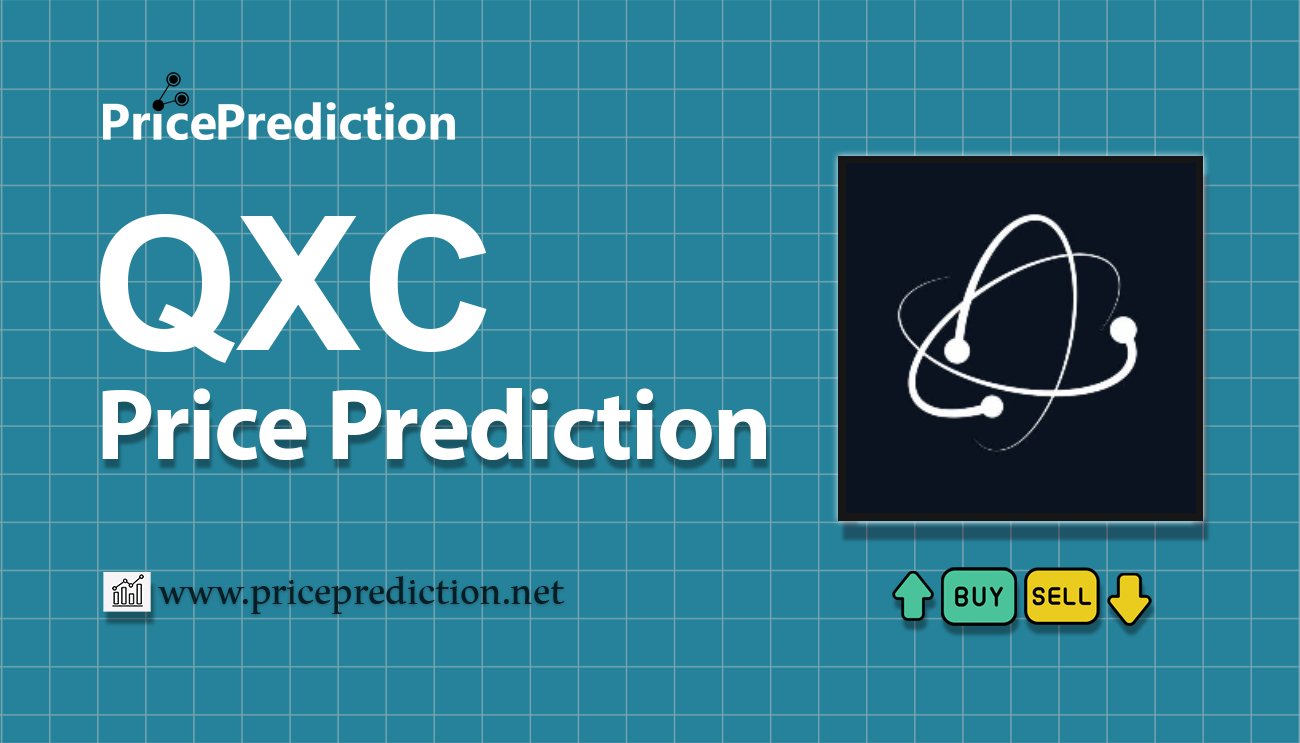 PricePrediction

QXC
Price Prediction

www.priceprediction.net

BUY SELL